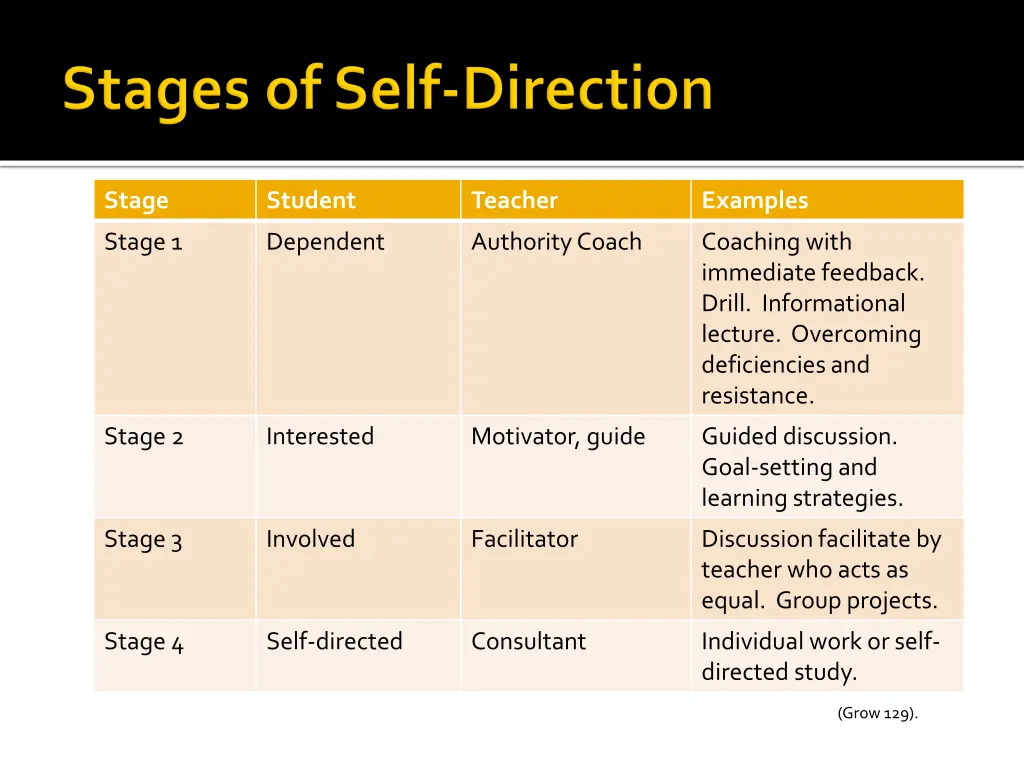 Stages of Self-Direction

| Stage | Student | Teacher | Examples |
|---|---|---|---|
| Stage 1 | Dependent | Authority Coach | Coaching with immediate feedback. Drill. Informational lecture. Overcoming deficiencies and resistance. |
| Stage 2 | Interested | Motivator, guide | Guided discussion. Goal-setting and learning strategies. |
| Stage 3 | Involved | Facilitator | Discussion facilitate by teacher who acts as equal. Group projects. |
| Stage 4 | Self-directed | Consultant | Individual work or self-directed study. |

(Grow 129).